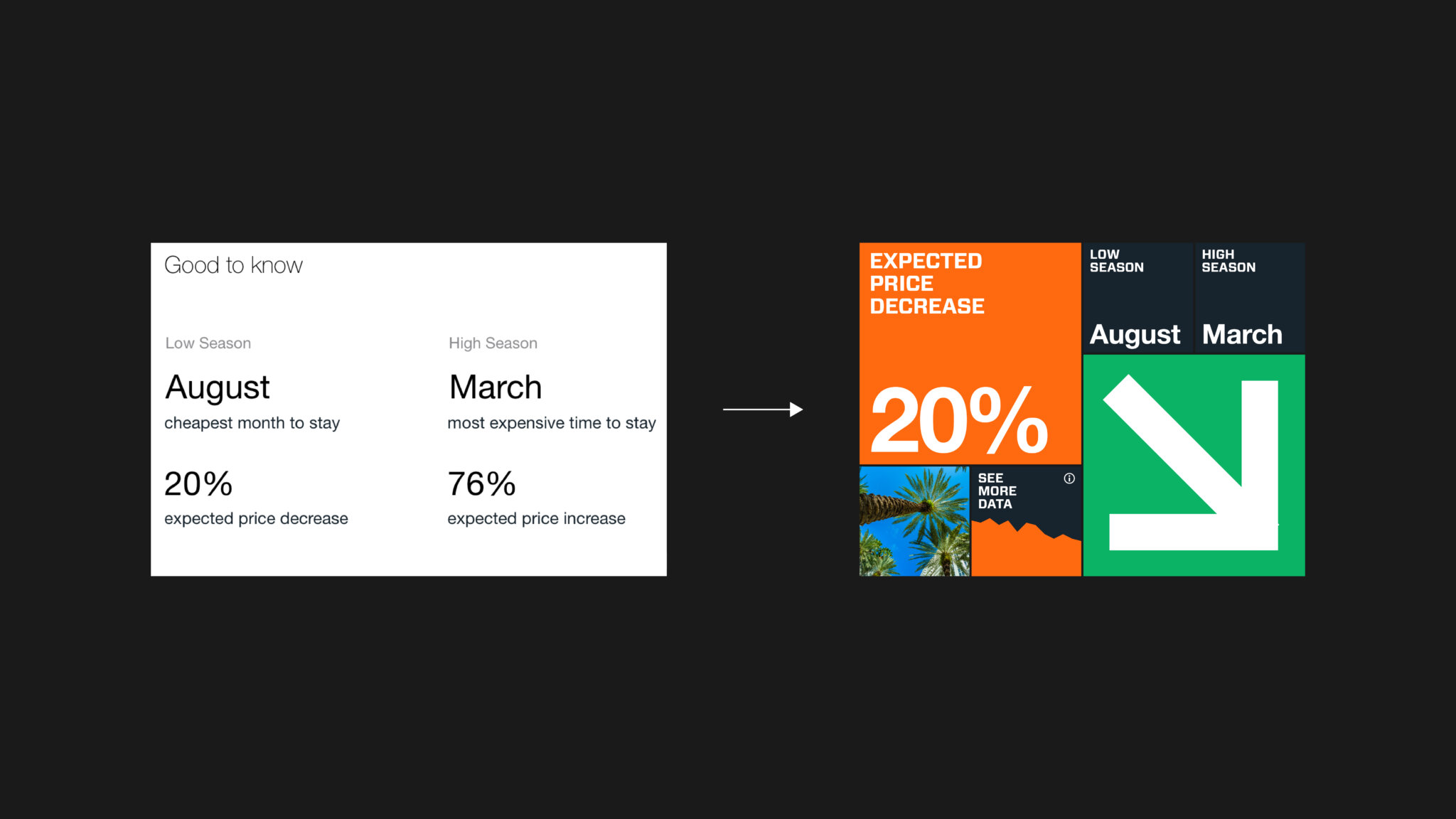 Good to know

Low Season

August

cheapest month to stay

20%

expected price decrease

High Season

March

most expensive time to stay

76%

expected price increase

EXPECTED PRICE DECREASE

20%

LOW SEASON

August

HIGH SEASON

March

SEE MORE DATA